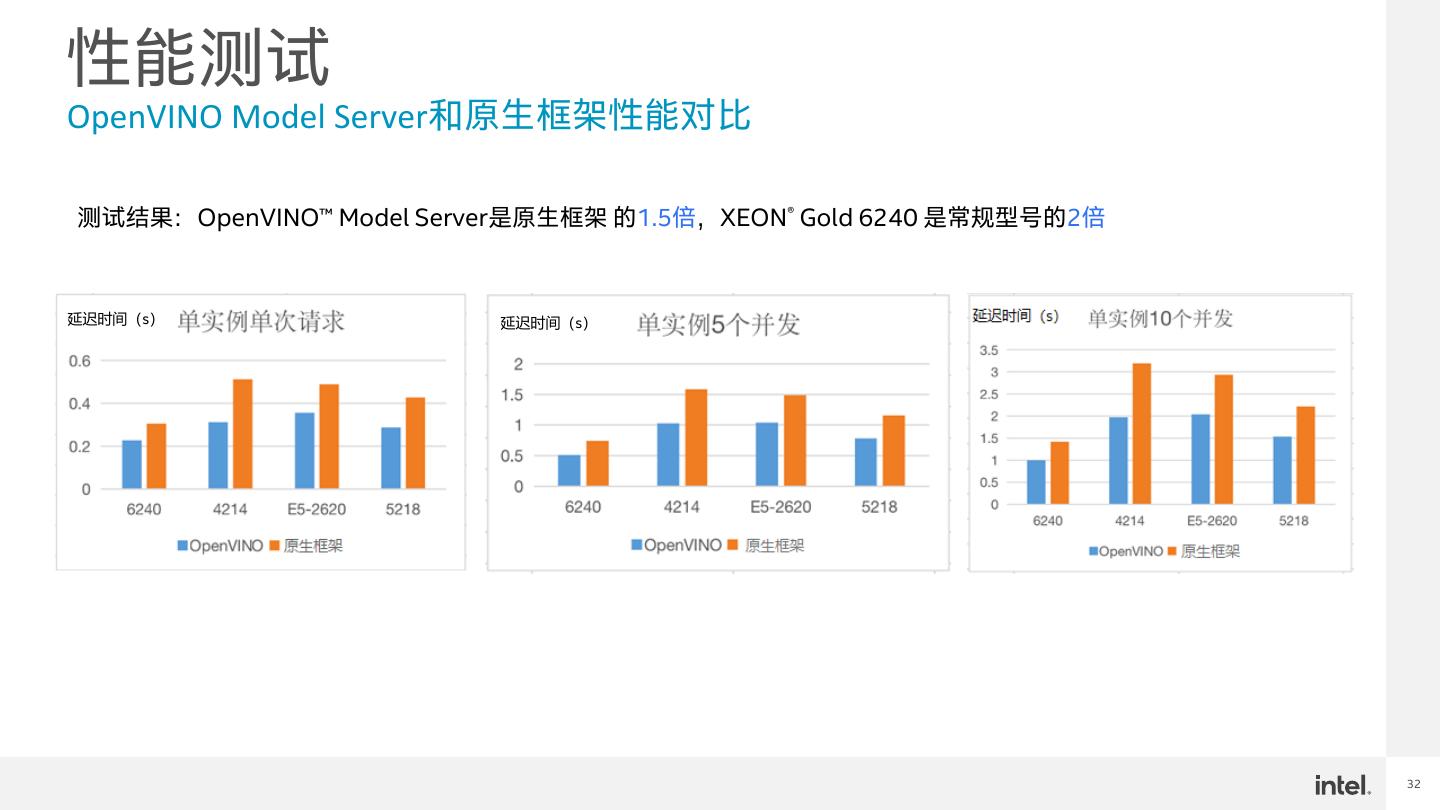 性能测试
OpenVINO Model Server和原生框架性能对比

测试结果：OpenVINO™ Model Server是原生框架 的1.5倍，XEON® Gold 6240 是常规型号的2倍

延迟时间（s） 单实例单次请求
0.6
0.4
0.2
0
6240 4214 E5-2620 5218
OpenVINO 原生框架

延迟时间（s） 单实例5个并发
2
1.5
1
0.5
0
6240 4214 E5-2620 5218
OpenVINO 原生框架

延迟时间（s） 单实例10个并发
3.5
3
2.5
2
1.5
1
0.5
0
6240 4214 E5-2620 5218
OpenVINO 原生框架

intel.
32